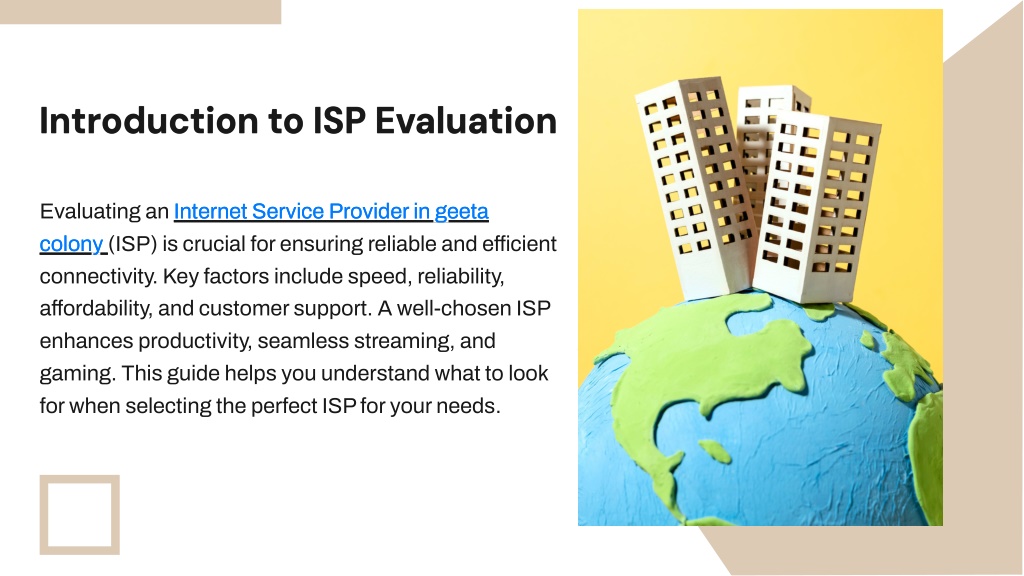 Introduction to ISP Evaluation

Evaluating an Internet Service Provider in geeta colony (ISP) is crucial for ensuring reliable and efficient connectivity. Key factors include speed, reliability, affordability, and customer support. A well-chosen ISP enhances productivity, seamless streaming, and gaming. This guide helps you understand what to look for when selecting the perfect ISP for your needs.